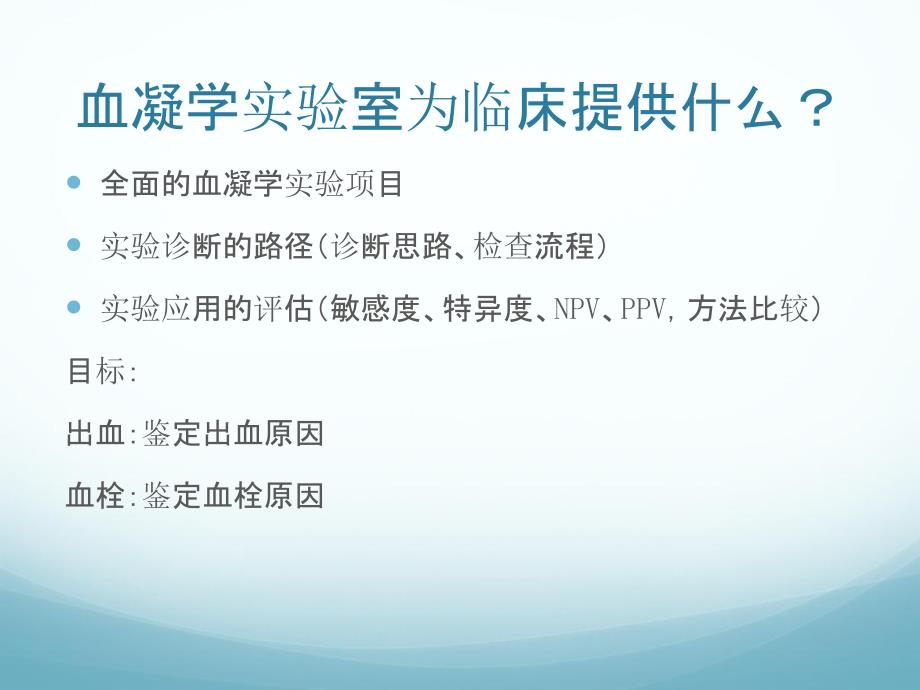 血凝学实验室为临床提供什么？

- 全面的血凝学实验项目
- 实验诊断的路径(诊断思路、检查流程)
- 实验应用的评估(敏感度、特异度、NPV、PPV, 方法比较)

目标:

出血:鉴定出血原因

血栓:鉴定血栓原因